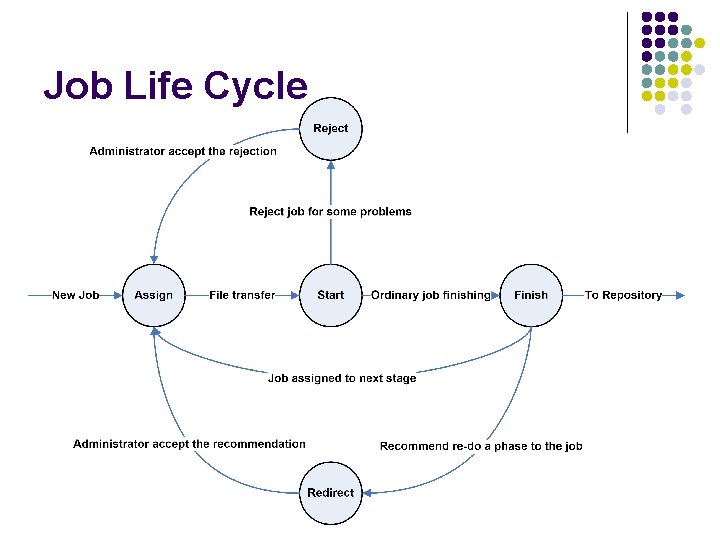 Job Life Cycle

Reject

Administrator accept the rejection

Reject job for some problems

New Job

Assign

File transfer

Start

Ordinary job finishing

Finish

To Repository

Job assigned to next stage

Administrator accept the recommendation

Recommend re-do a phase to the job

Redirect